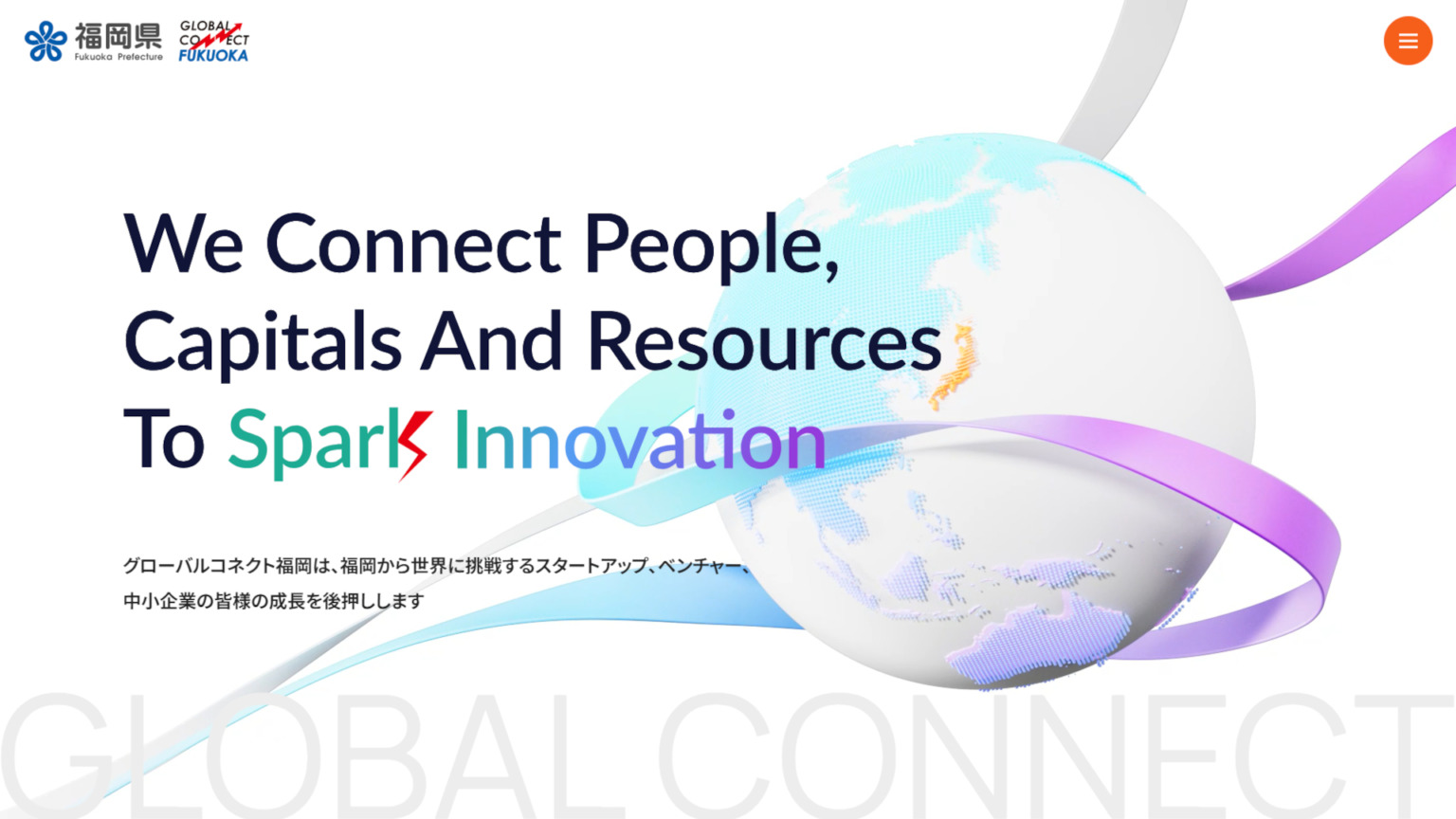 福岡県 Fukuoka Prefecture

GLOBAL CONNECT FUKUOKA

We Connect People, Capitals And Resources To Spark Innovation

グローバルコネクト福岡は、福岡から世界に挑戦するスタートアップ、ベンチャー、中小企業の皆様の成長を後押しします

GLOBAL CONNECT